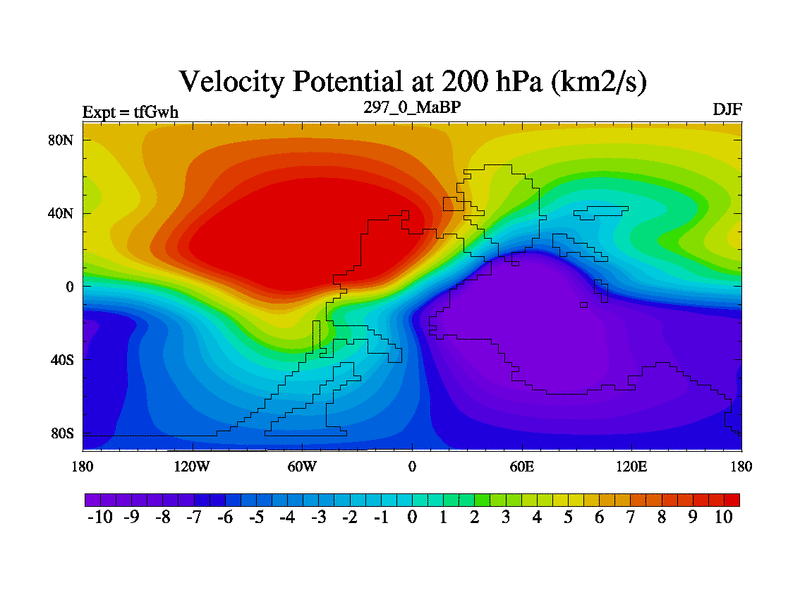 Velocity Potential at 200 hPa (km2/s)

Expt = tfGwh

297_0_MaBP

DJF

80N
40N
0
40S
80S

180
120W
60W
0
60E
120E
180

-10 -9 -8 -7 -6 -5 -4 -3 -2 -1 0 1 2 3 4 5 6 7 8 9 10